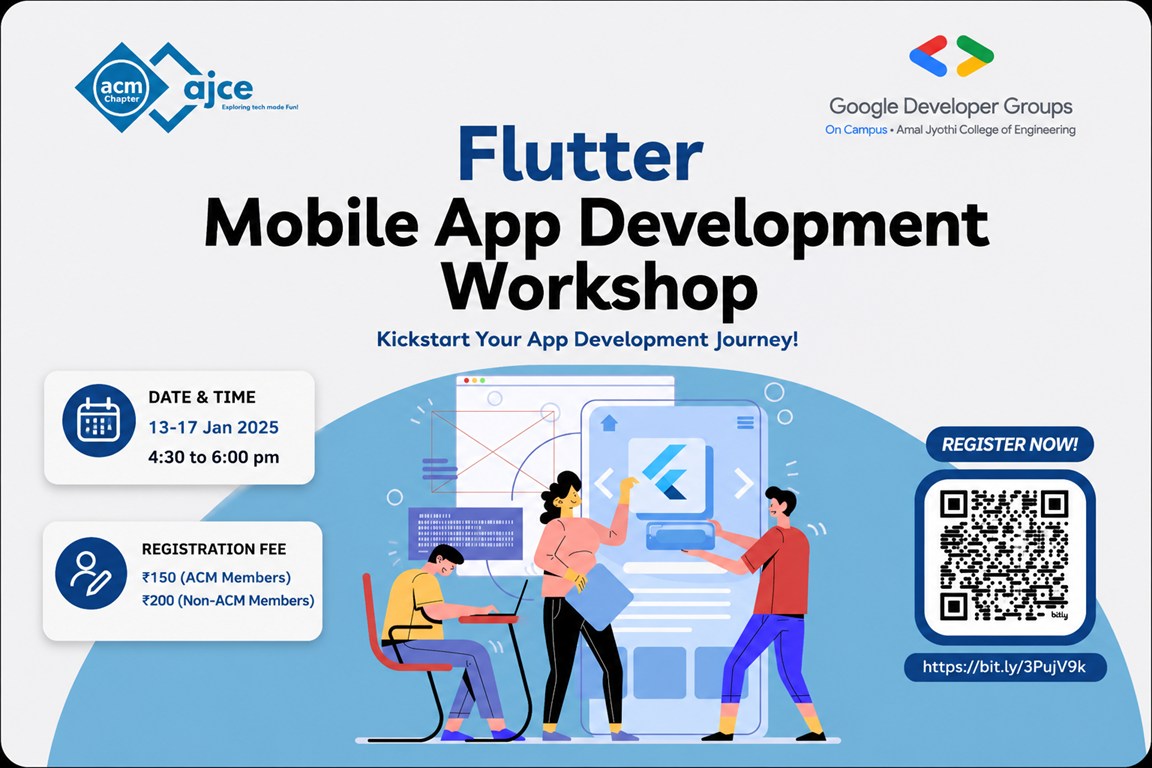 acm Chapter ajce
Exploring tech made Fun!

Google Developer Groups
On Campus • Amal Jyothi College of Engineering

Flutter
Mobile App Development Workshop

Kickstart Your App Development Journey!

DATE & TIME
13-17 Jan 2025
4:30 to 6:00 pm

REGISTRATION FEE
₹150 (ACM Members)
₹200 (Non-ACM Members)

REGISTER NOW!

bitly

https://bit.ly/3PujV9k